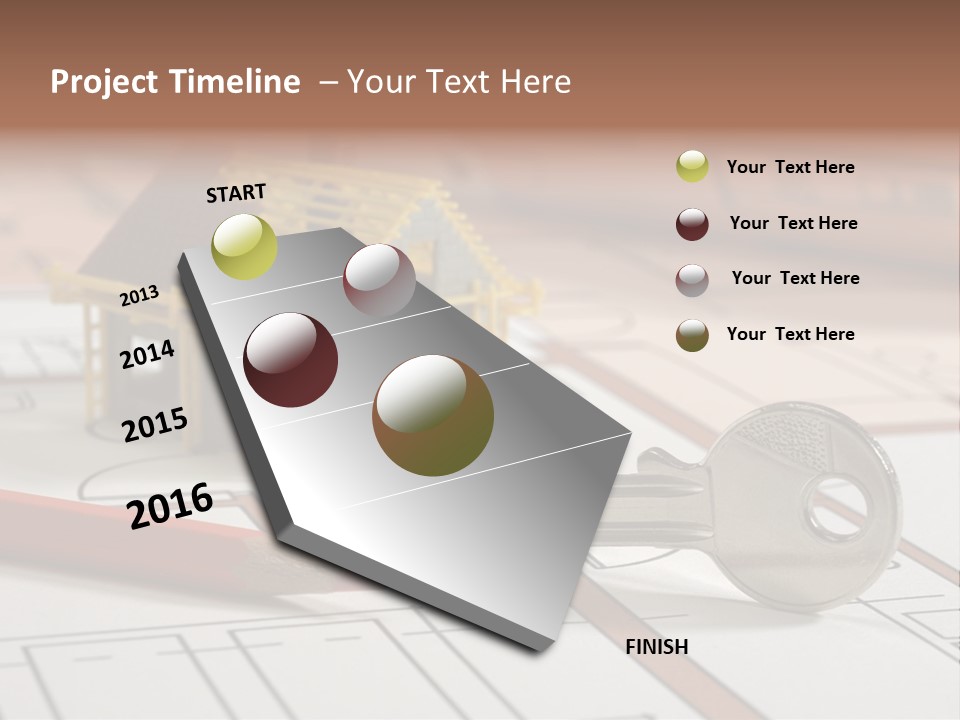 Project Timeline – Your Text Here

START

2013

2014

2015

2016

FINISH

Your Text Here

Your Text Here

Your Text Here

Your Text Here